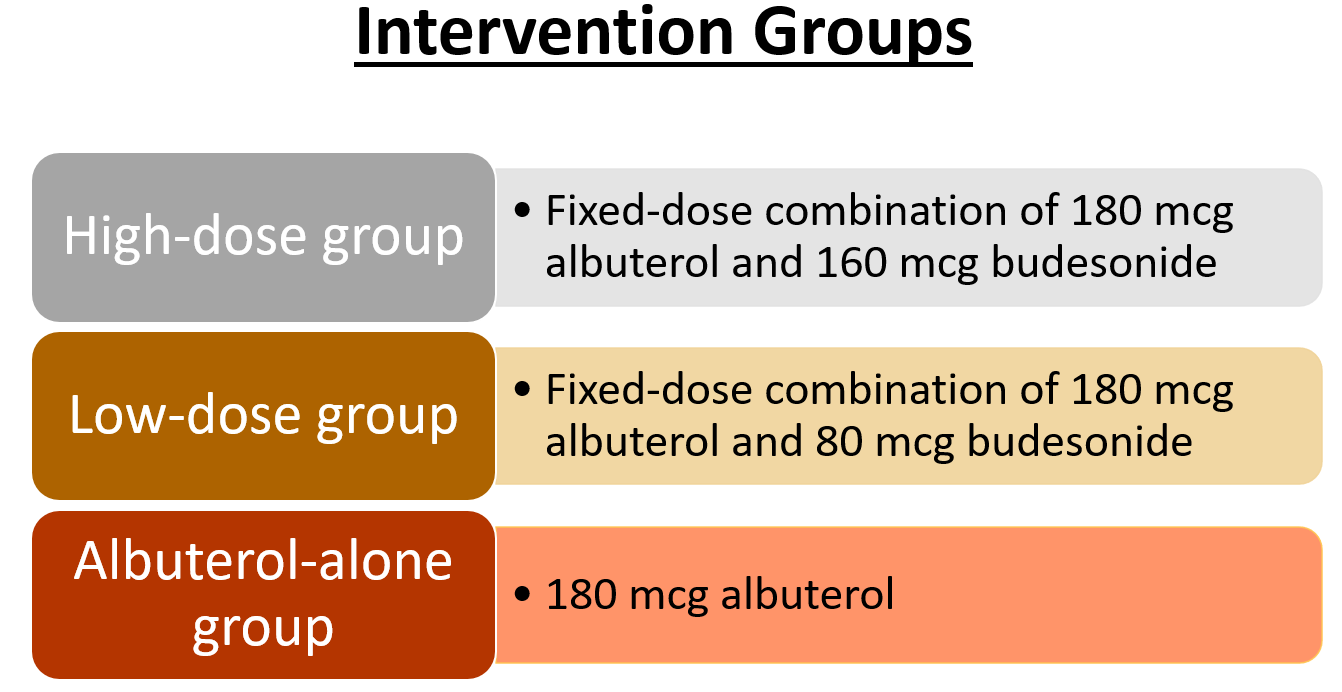 Intervention Groups

High-dose group

• Fixed-dose combination of 180 mcg albuterol and 160 mcg budesonide

Low-dose group

• Fixed-dose combination of 180 mcg albuterol and 80 mcg budesonide

Albuterol-alone group

• 180 mcg albuterol